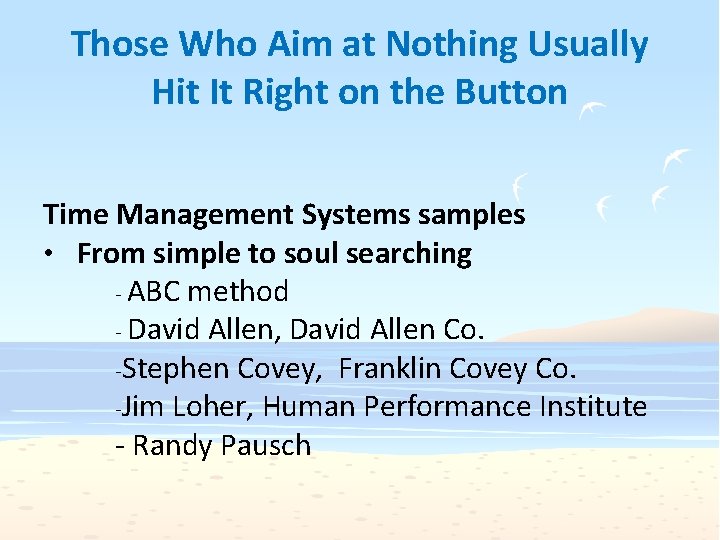 Those Who Aim at Nothing Usually Hit It Right on the Button

Time Management Systems samples
• From simple to soul searching
- ABC method
- David Allen, David Allen Co.
-Stephen Covey, Franklin Covey Co.
-Jim Loher, Human Performance Institute
- Randy Pausch